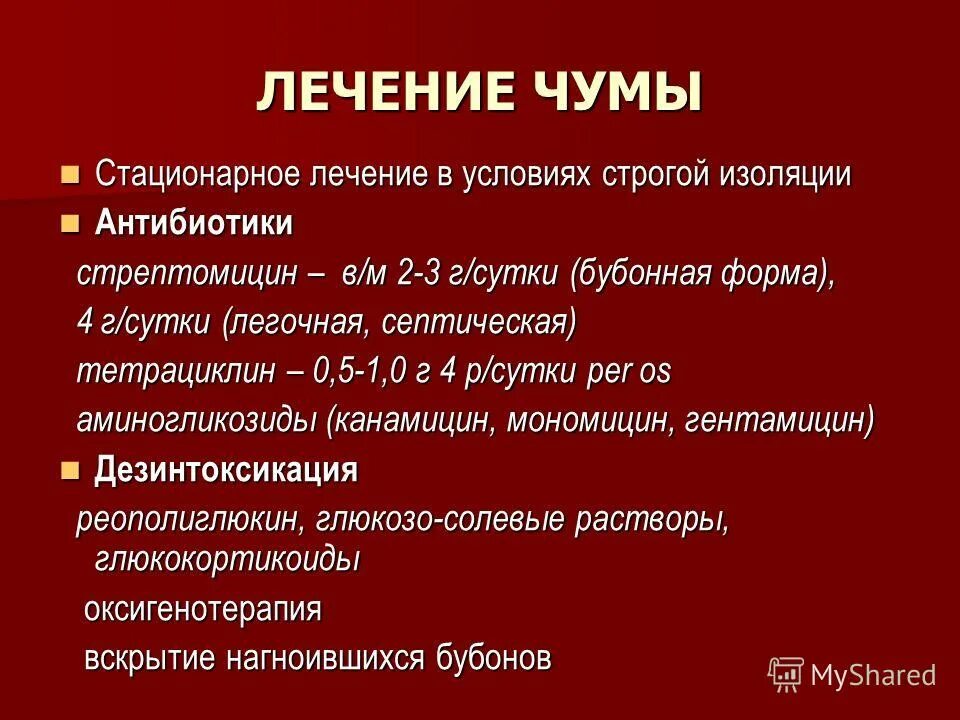 ЛЕЧЕНИЕ ЧУМЫ

Стационарное лечение в условиях строгой изоляции

Антибиотики

стрептомицин – в/м 2-3 г/сутки (бубонная форма), 4 г/сутки (легочная, септическая)

тетрациклин – 0,5-1,0 г 4 р/сутки per os

аминогликозиды (канамицин, мономицин, гентамицин)

Дезинтоксикация

реополиглюкин, глюкозо-солевые растворы, глюкокортикоиды

оксигенотерапия

вскрытие нагноившихся бубонов

MyShared